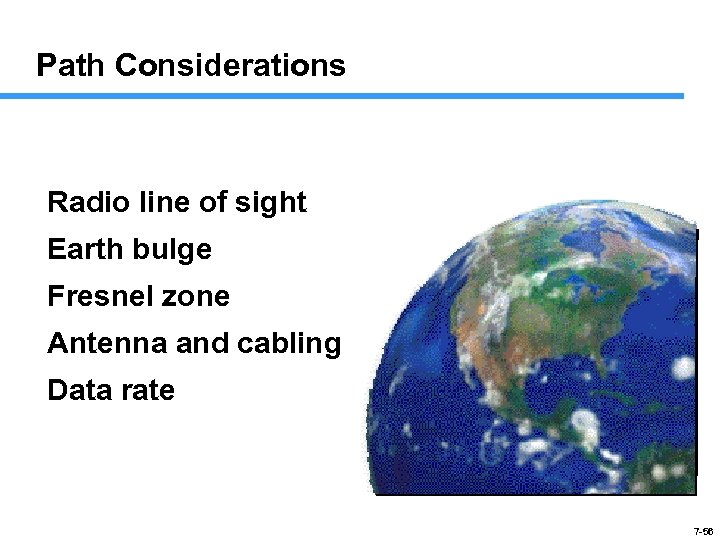 Path Considerations

Radio line of sight
Earth bulge
Fresnel zone
Antenna and cabling
Data rate

7-56